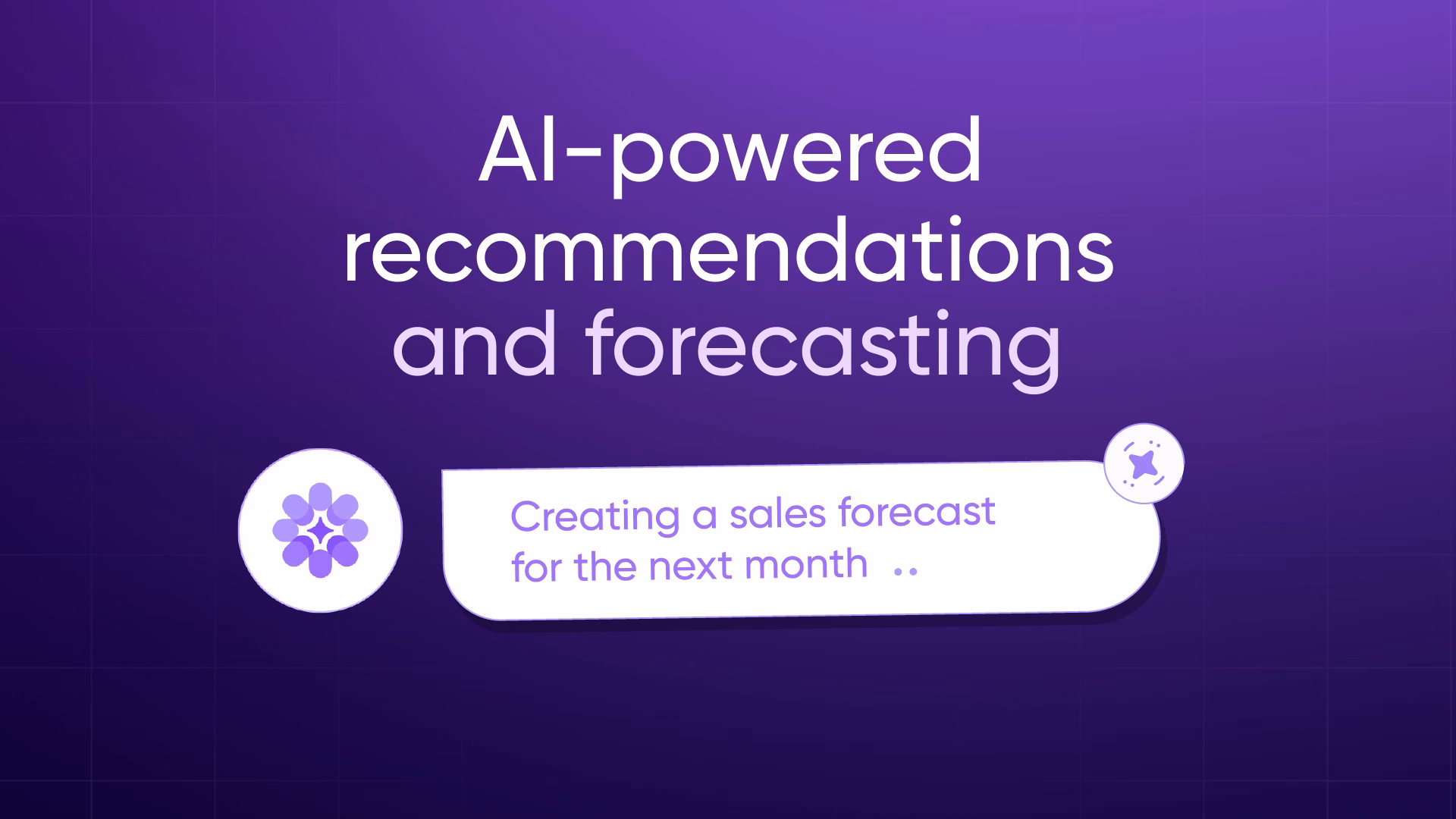 AI-powered recommendations and forecasting

Creating a sales forecast for the next month ..